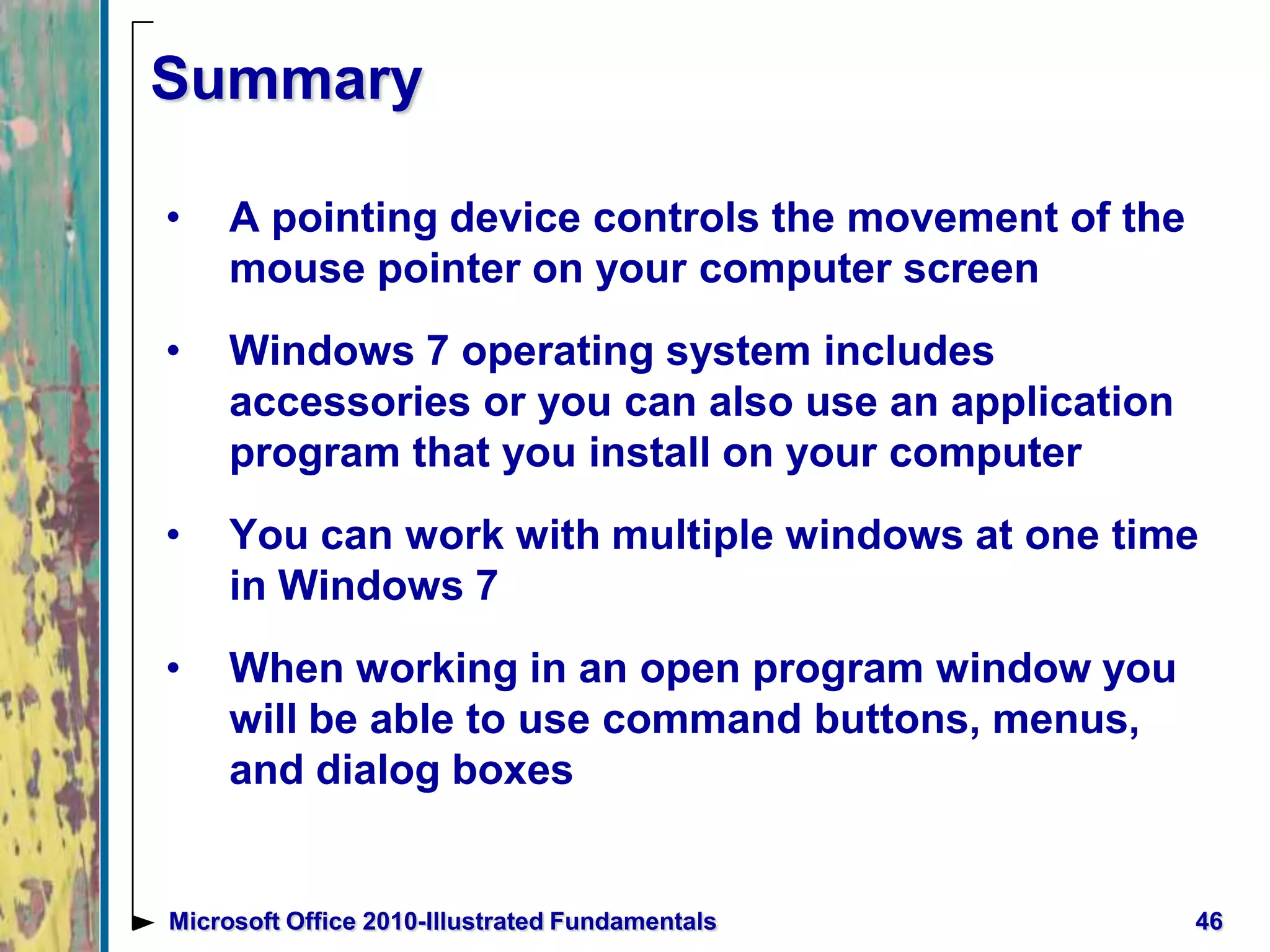 Summary

• A pointing device controls the movement of the mouse pointer on your computer screen

• Windows 7 operating system includes accessories or you can also use an application program that you install on your computer

• You can work with multiple windows at one time in Windows 7

• When working in an open program window you will be able to use command buttons, menus, and dialog boxes

Microsoft Office 2010-Illustrated Fundamentals

46